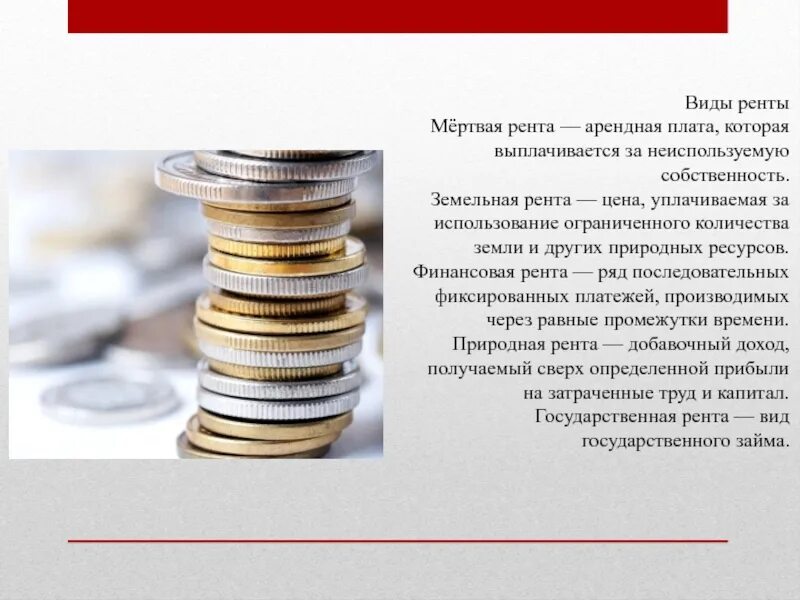 Виды ренты
Мёртвая рента — арендная плата, которая выплачивается за неиспользуемую собственность.
Земельная рента — цена, уплачиваемая за использование ограниченного количества земли и других природных ресурсов.
Финансовая рента — ряд последовательных фиксированных платежей, производимых через равные промежутки времени.
Природная рента — добавочный доход, получаемый сверх определенной прибыли на затраченные труд и капитал.
Государственная рента — вид государственного займа.